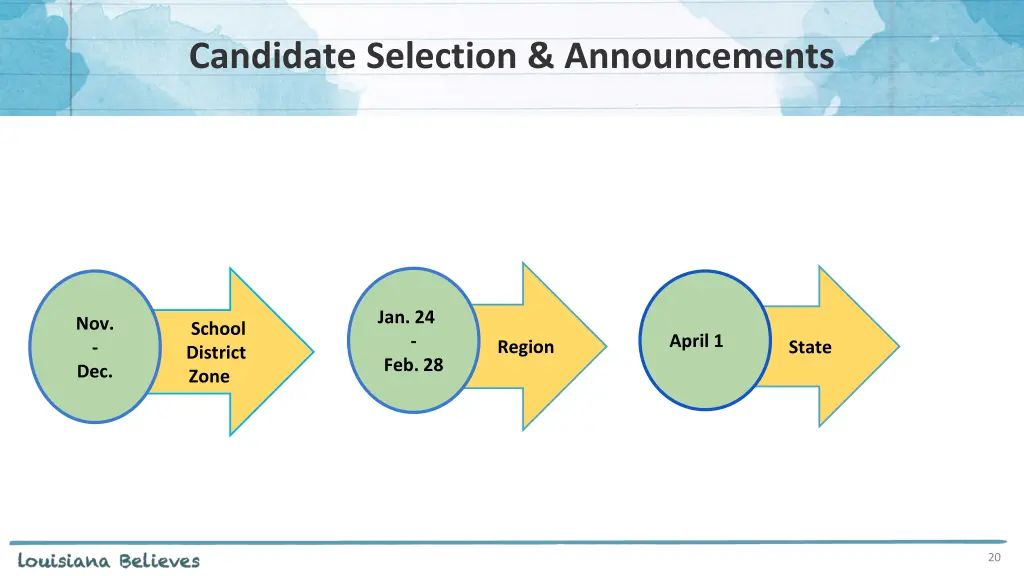 Candidate Selection & Announcements

Nov.
-
Dec.

School
District
Zone

Jan. 24
-
Feb. 28

Region

April 1

State

Louisiana Believes

20